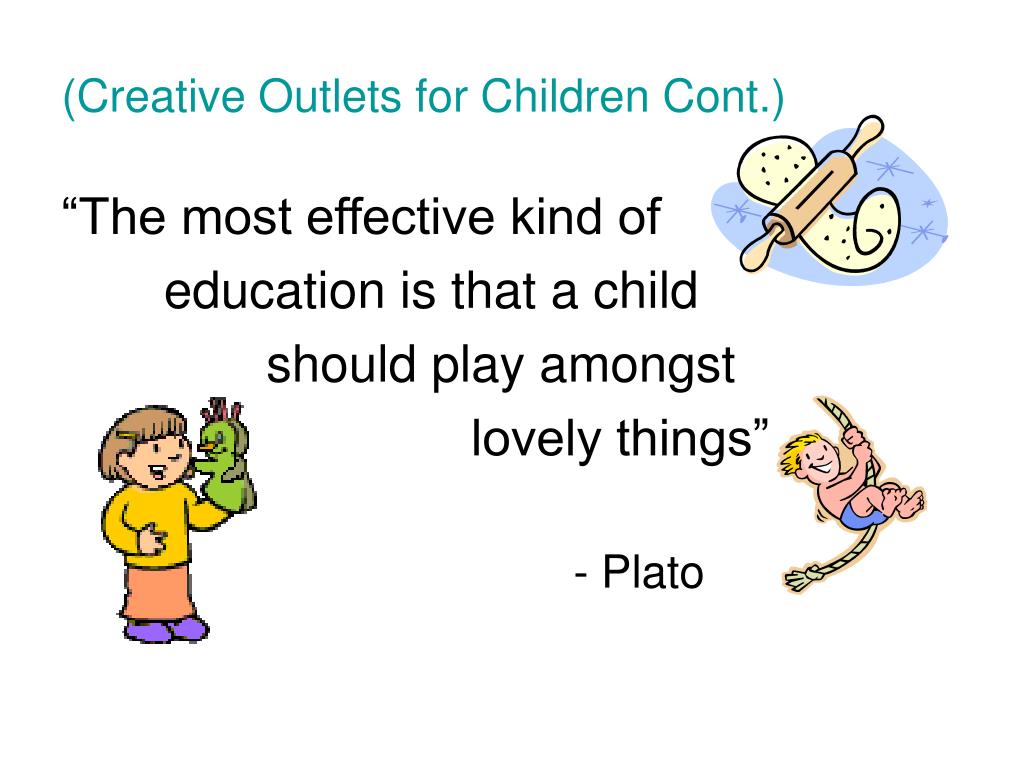 (Creative Outlets for Children Cont.)

“The most effective kind of education is that a child should play amongst lovely things”

- Plato